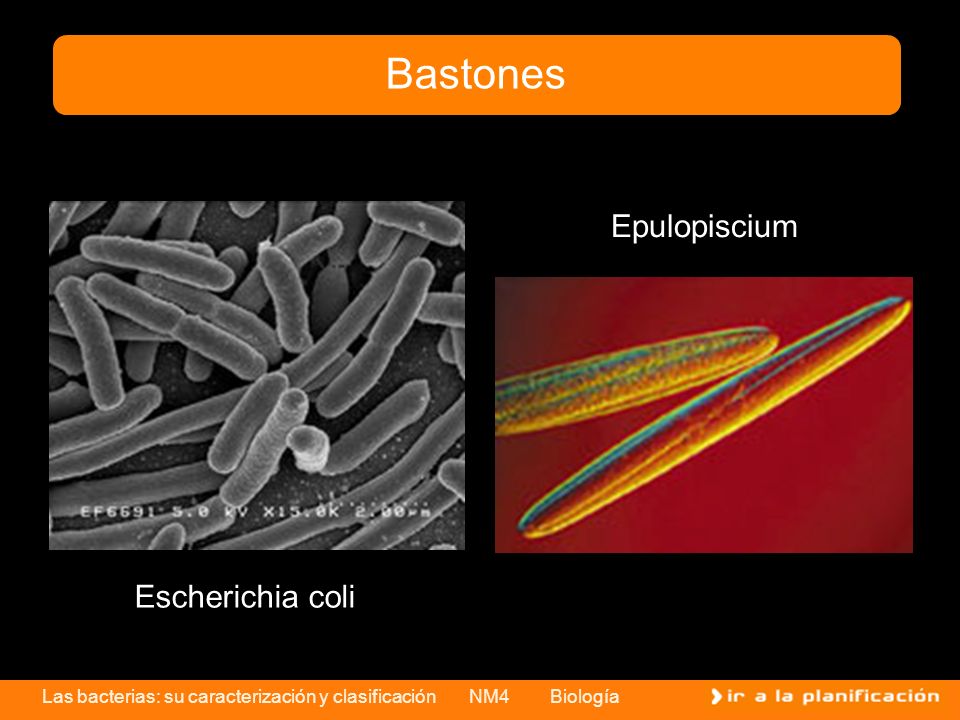 Bastones

EF6691 5.0 kV X15.0K 2.00µm

Epulopiscium

Escherichia coli

Las bacterias: su caracterización y clasificación NM4 Biología

ir a la planificación